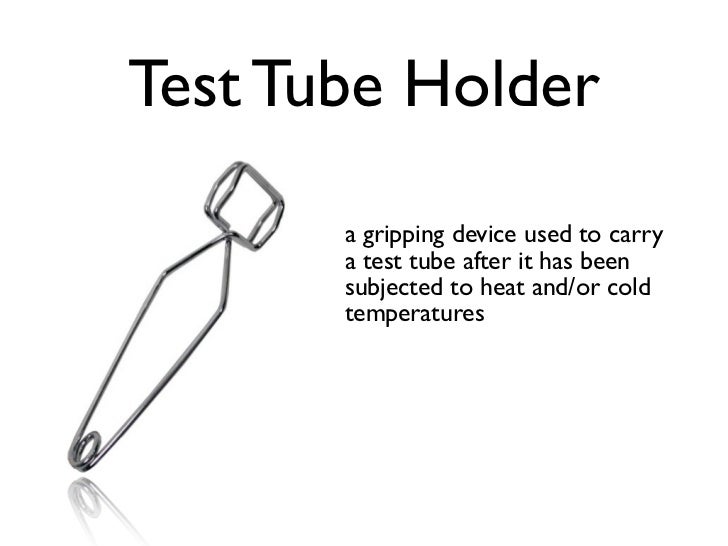 Test Tube Holder

a gripping device used to carry a test tube after it has been subjected to heat and/or cold temperatures